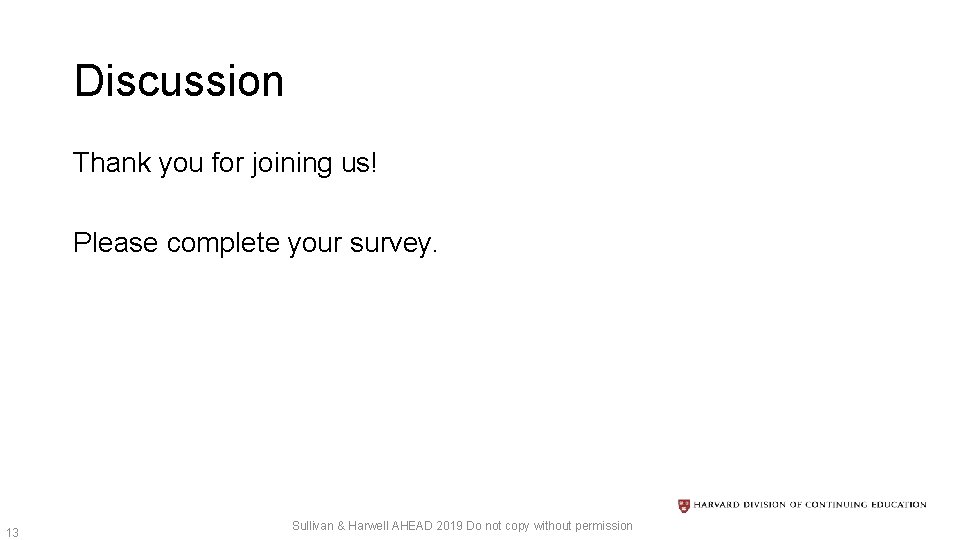 Discussion

Thank you for joining us!

Please complete your survey.

HARVARD DIVISION OF CONTINUING EDUCATION

13

Sullivan & Harwell AHEAD 2019 Do not copy without permission